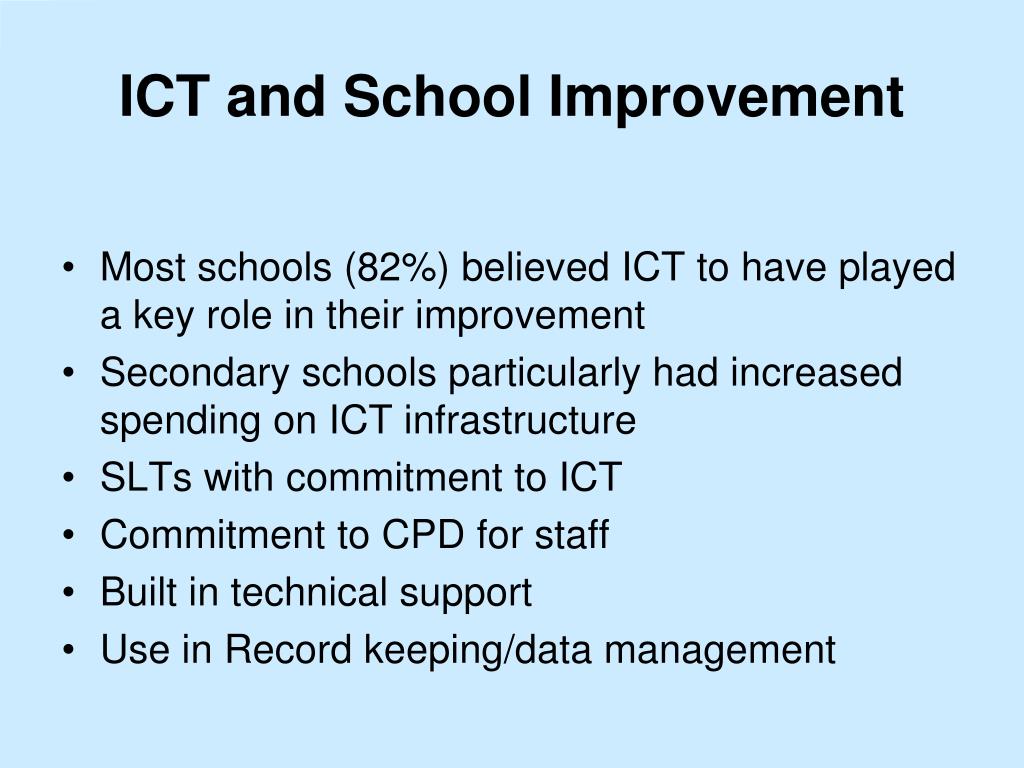 ICT and School Improvement

• Most schools (82%) believed ICT to have played a key role in their improvement
• Secondary schools particularly had increased spending on ICT infrastructure
• SLTs with commitment to ICT
• Commitment to CPD for staff
• Built in technical support
• Use in Record keeping/data management